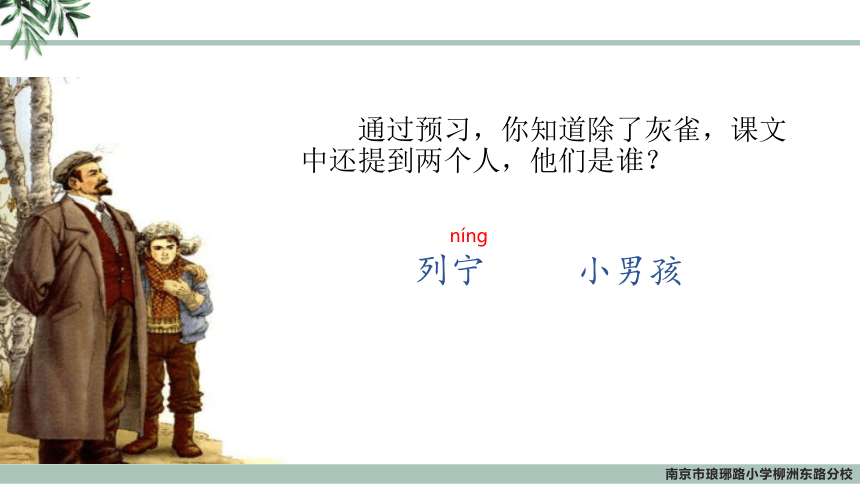 通过预习，你知道除了灰雀，课文中还提到两个人，他们是谁？

níng
列宁　　小男孩

南京市琅琊路小学柳洲东路分校